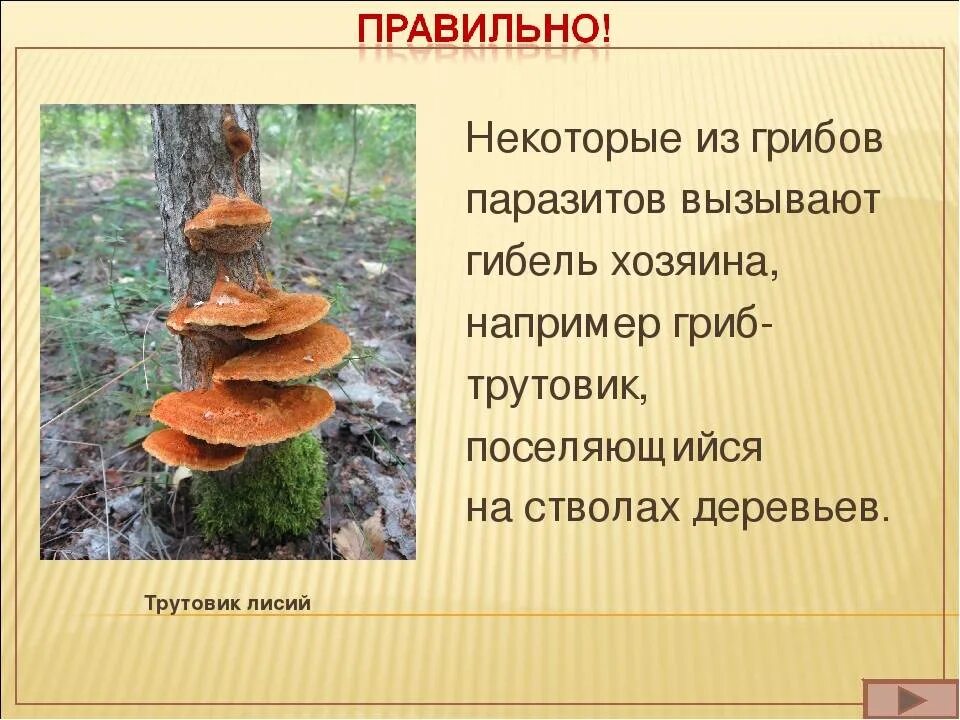 ПРАВИЛЬНО!

Некоторые из грибов паразитов вызывают гибель хозяина, например гриб-трутовик, поселяющийся на стволах деревьев.

Трутовик лисий